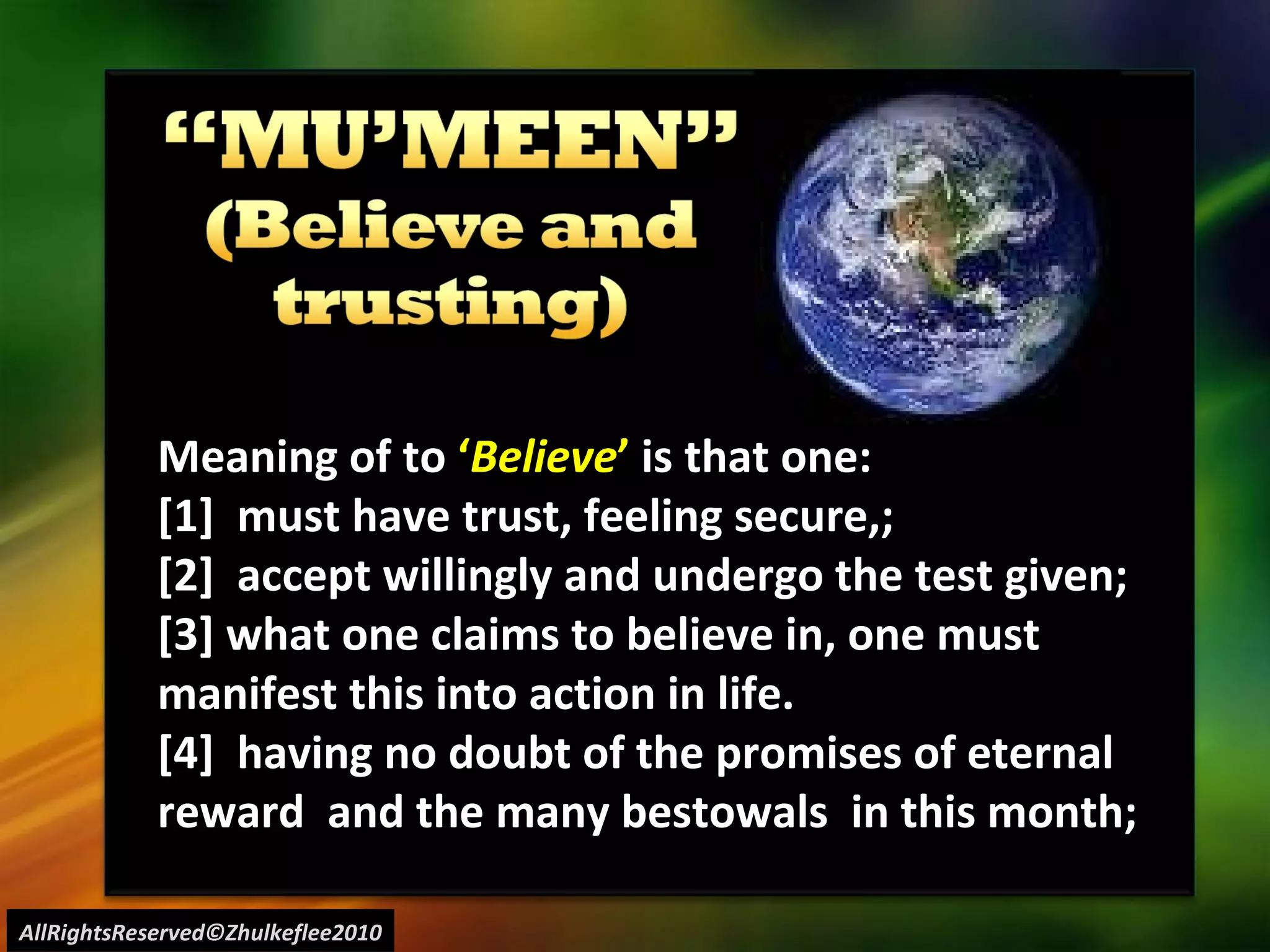 “MU’MEEN” (Believe and trusting)

Meaning of to ‘Believe’ is that one:
[1] must have trust, feeling secure,;
[2] accept willingly and undergo the test given;
[3] what one claims to believe in, one must manifest this into action in life.
[4] having no doubt of the promises of eternal reward and the many bestowals in this month;

AllRightsReserved©Zhulkeflee2010